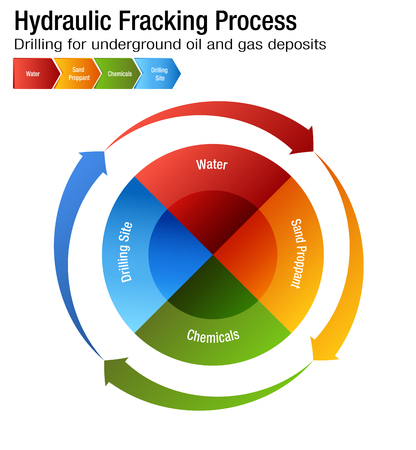 Hydraulic Fracking Process
Drilling for underground oil and gas deposits

Water
Sand Proppant
Chemicals
Drilling Site

Water
Sand Proppant
Chemicals
Drilling Site